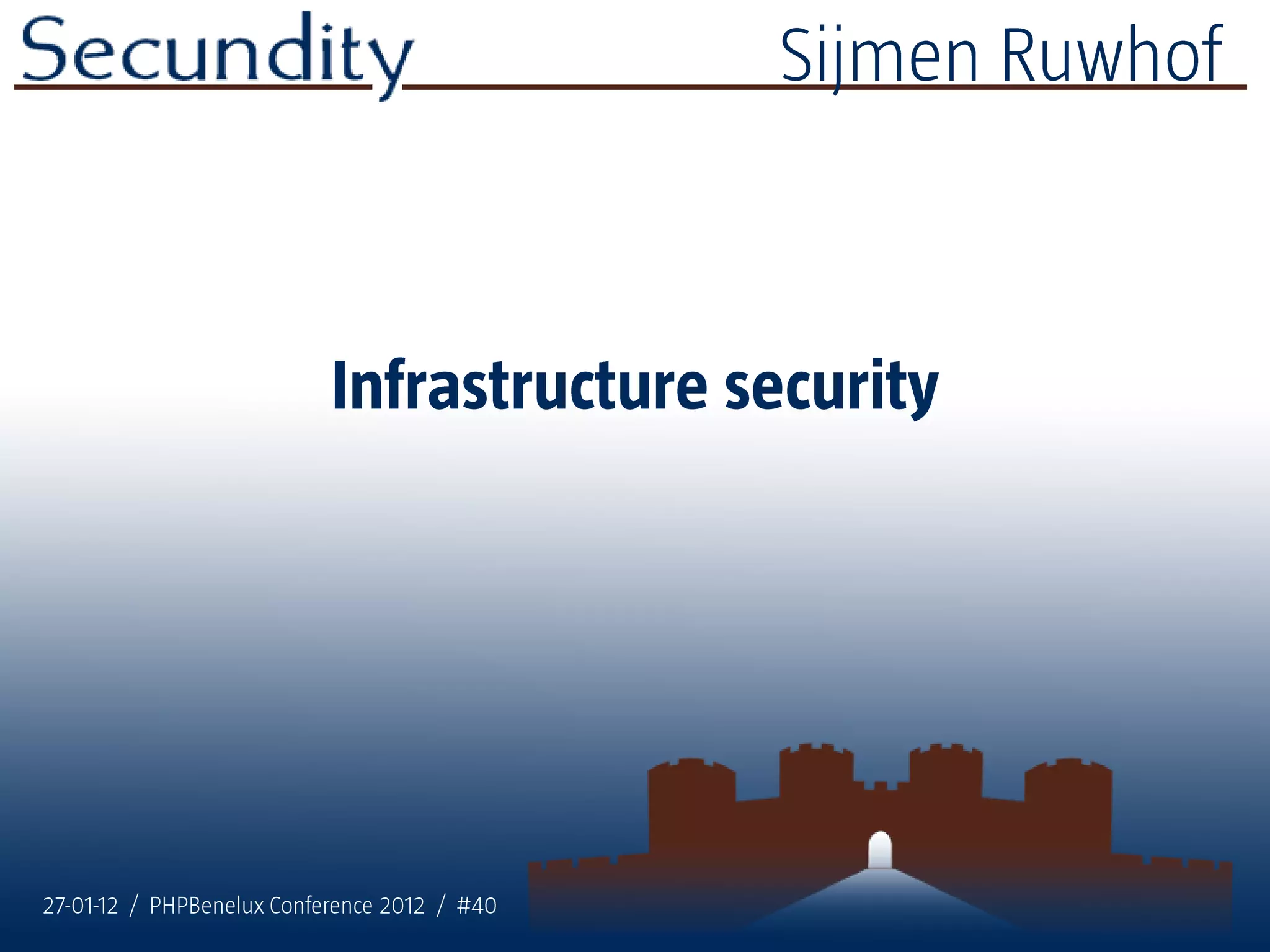 Secundity Sijmen Ruwhof

Infrastructure security

27-01-12 / PHPBenelux Conference 2012 / #40